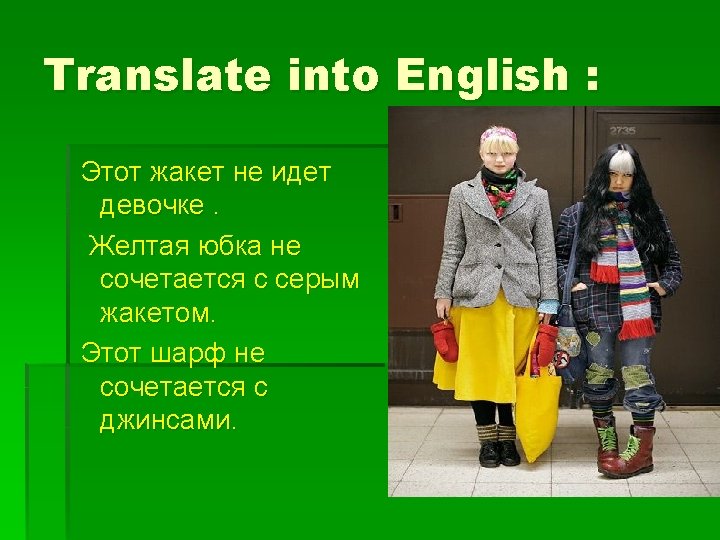 Translate into English :

Этот жакет не идет девочке .

Желтая юбка не сочетается с серым жакетом.

Этот шарф не сочетается с джинсами.

2735